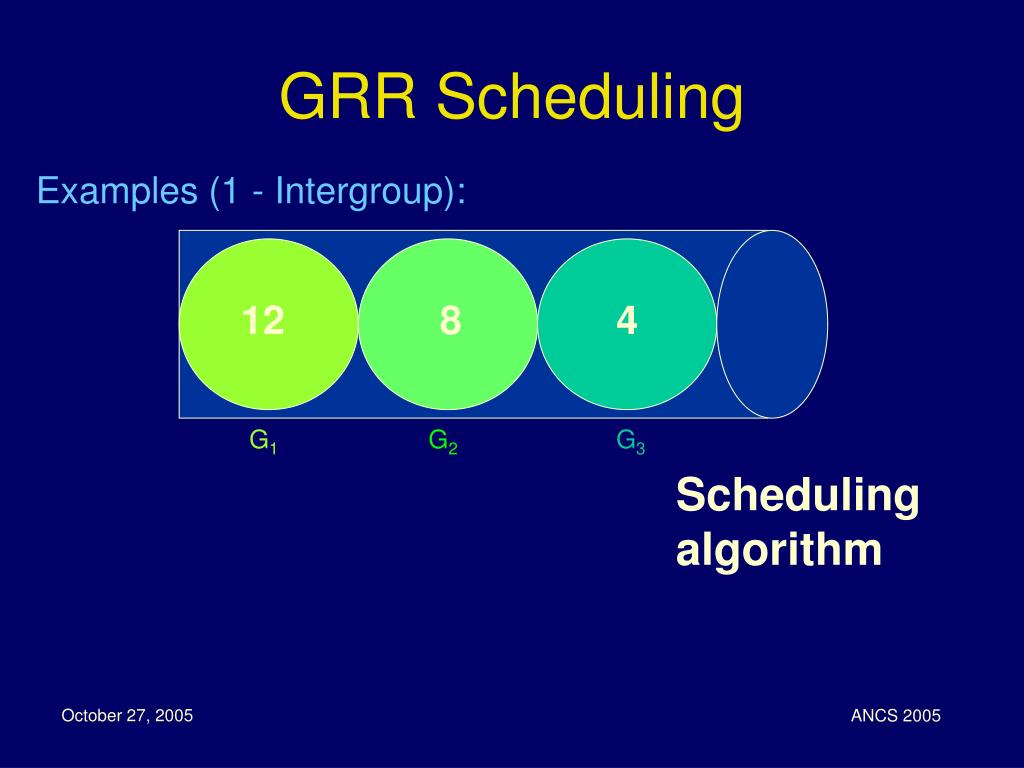 GRR Scheduling

Examples (1 - Intergroup):

12

8

4

$G_1$

$G_2$

$G_3$

Scheduling algorithm

October 27, 2005

ANCS 2005